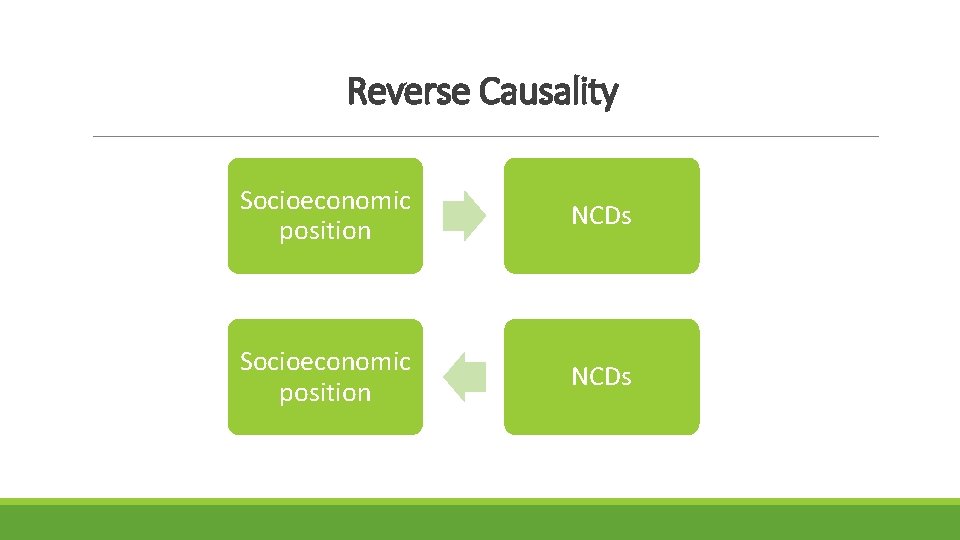 Reverse Causality

Socioeconomic position

NCDs

Socioeconomic position

NCDs